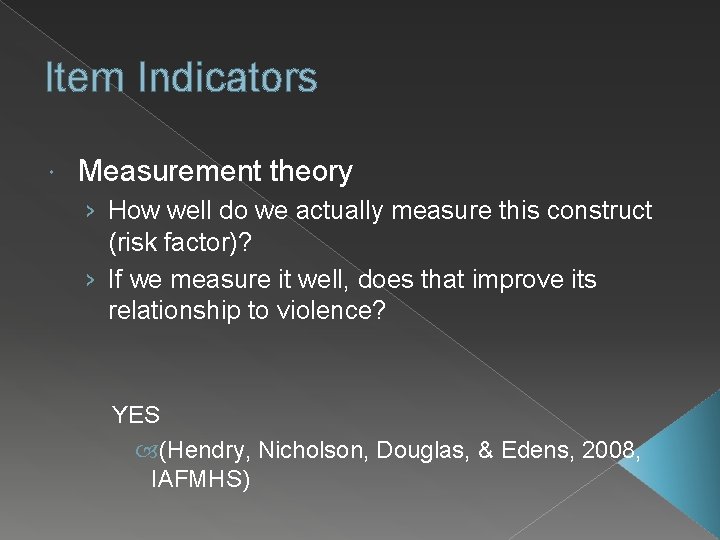 Item Indicators

Measurement theory

› How well do we actually measure this construct (risk factor)?

› If we measure it well, does that improve its relationship to violence?

YES

(Hendry, Nicholson, Douglas, & Edens, 2008, IAFMHS)